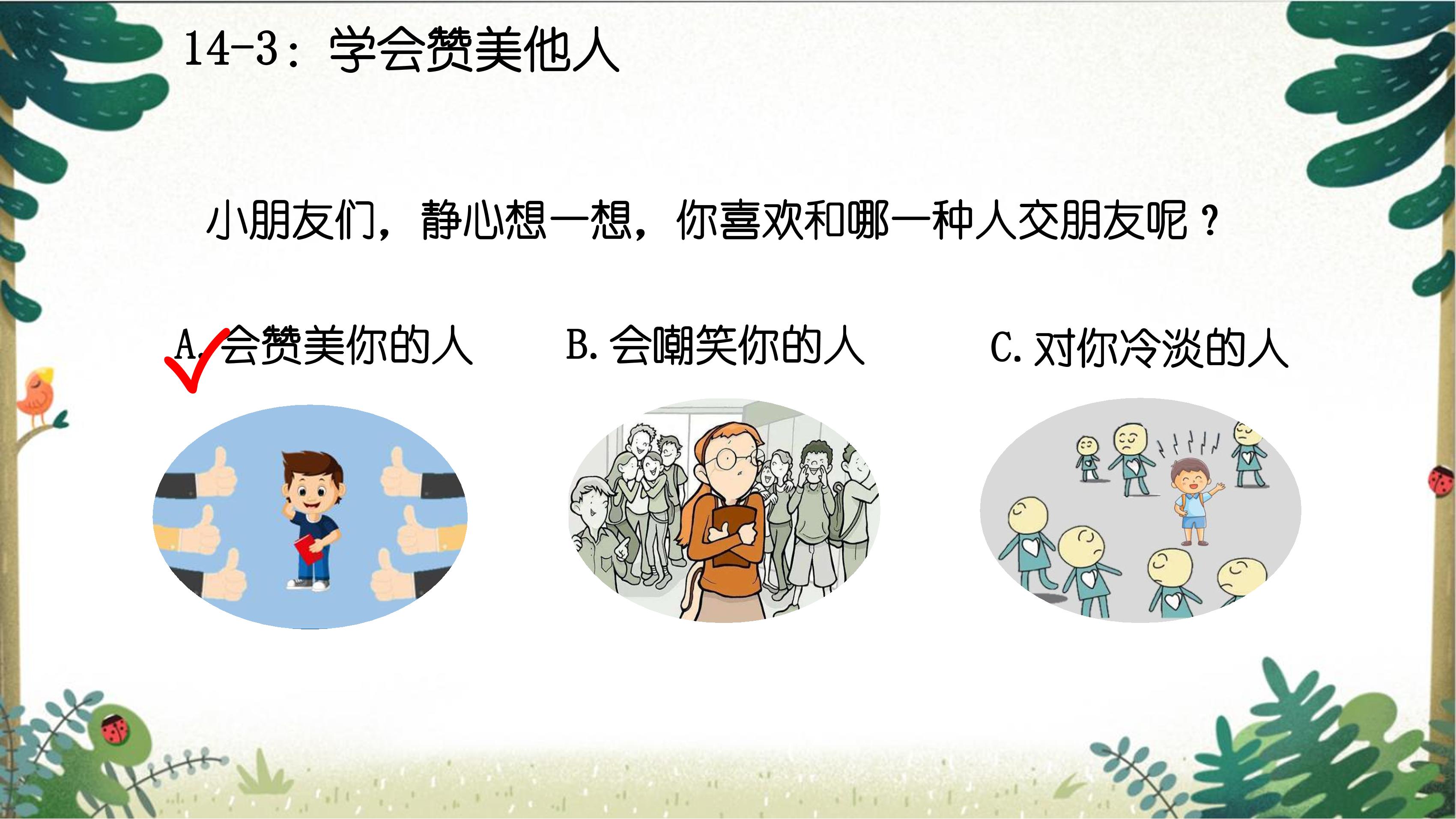 14-3：学会赞美他人

小朋友们，静心想一想，你喜欢和哪一种人交朋友呢？

A. 会赞美你的人

B. 会嘲笑你的人

C. 对你冷淡的人